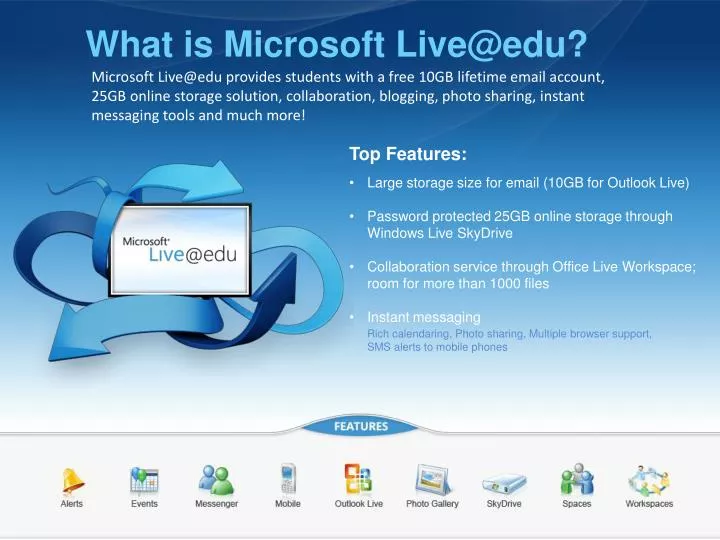 What is Microsoft Live@edu?

Microsoft Live@edu provides students with a free 10GB lifetime email account, 25GB online storage solution, collaboration, blogging, photo sharing, instant messaging tools and much more!

Microsoft Live@edu

Top Features:

• Large storage size for email (10GB for Outlook Live)

• Password protected 25GB online storage through Windows Live SkyDrive

• Collaboration service through Office Live Workspace; room for more than 1000 files

• Instant messaging
Rich calendaring, Photo sharing, Multiple browser support, SMS alerts to mobile phones

FEATURES

Alerts Events Messenger Mobile Outlook Live Photo Gallery SkyDrive Spaces Workspaces